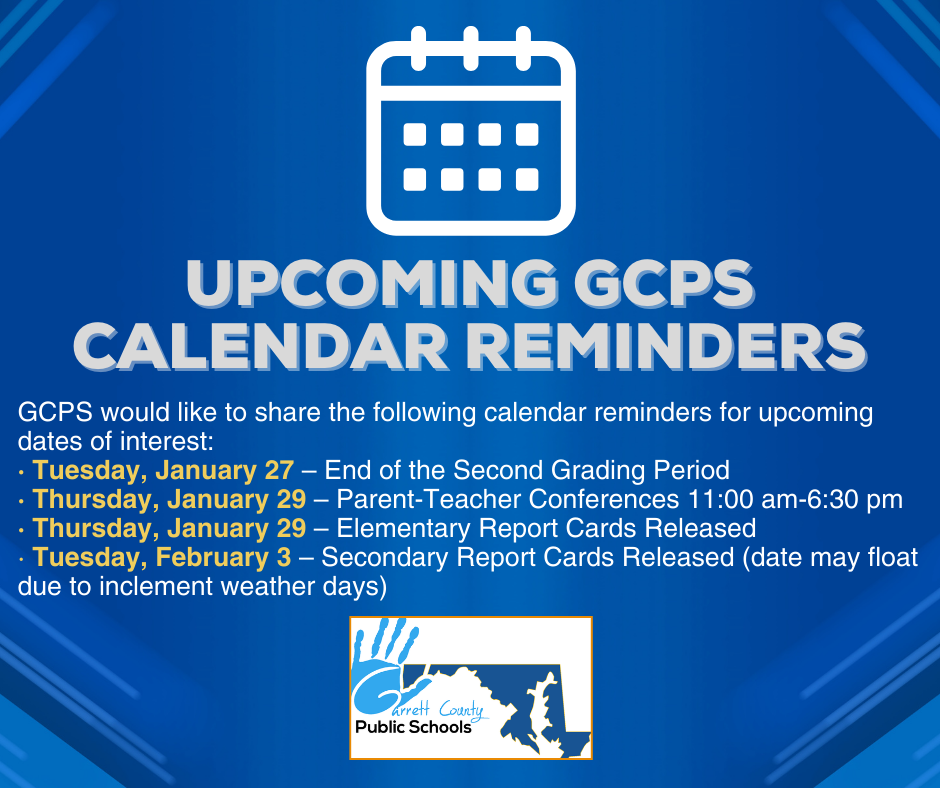 UPCOMING GCPS CALENDAR REMINDERS

GCPS would like to share the following calendar reminders for upcoming dates of interest:
· Tuesday, January 27 – End of the Second Grading Period
· Thursday, January 29 – Parent-Teacher Conferences 11:00 am-6:30 pm
· Thursday, January 29 – Elementary Report Cards Released
· Tuesday, February 3 – Secondary Report Cards Released (date may float due to inclement weather days)

Garrett County Public Schools